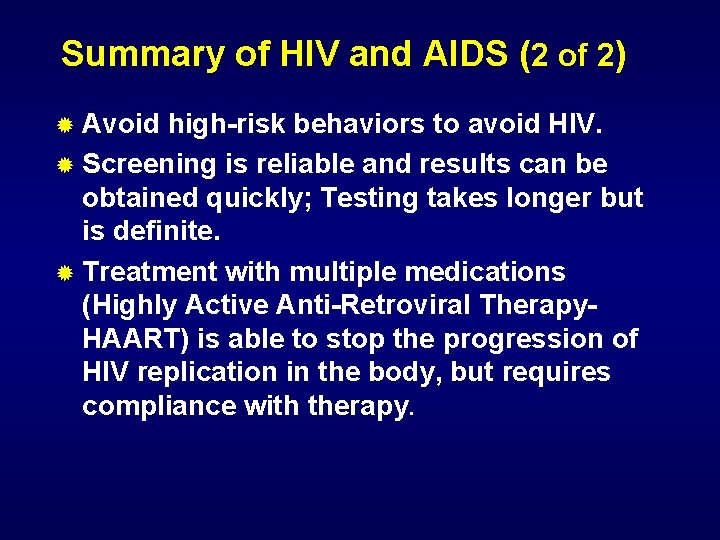 Summary of HIV and AIDS (2 of 2)

Avoid high-risk behaviors to avoid HIV.

Screening is reliable and results can be obtained quickly; Testing takes longer but is definite.

Treatment with multiple medications (Highly Active Anti-Retroviral Therapy-HAART) is able to stop the progression of HIV replication in the body, but requires compliance with therapy.